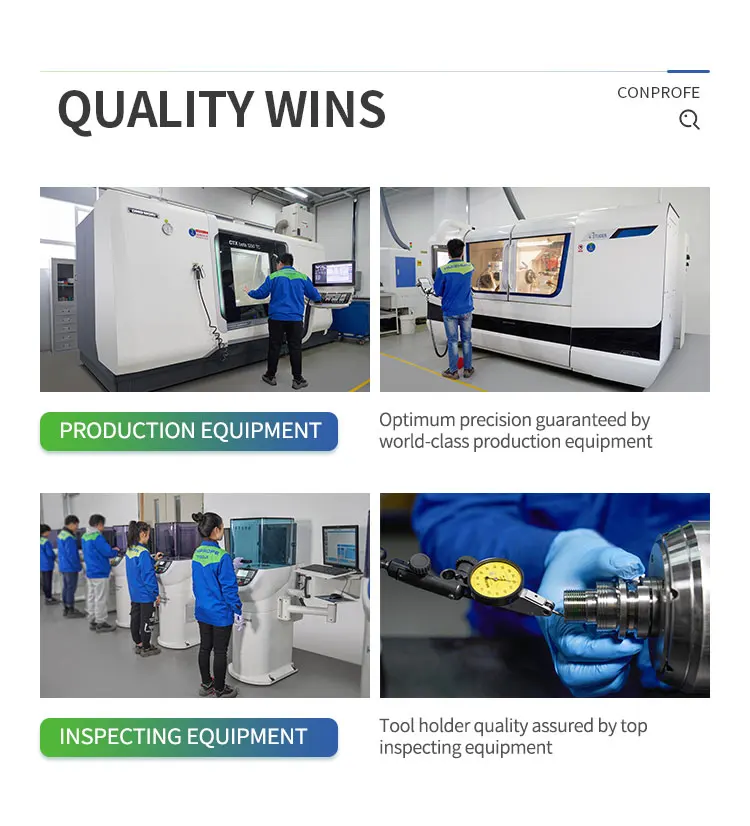 QUALITY WINS

CONPROFE

PRODUCTION EQUIPMENT

Optimum precision guaranteed by world-class production equipment

INSPECTING EQUIPMENT

Tool holder quality assured by top inspecting equipment